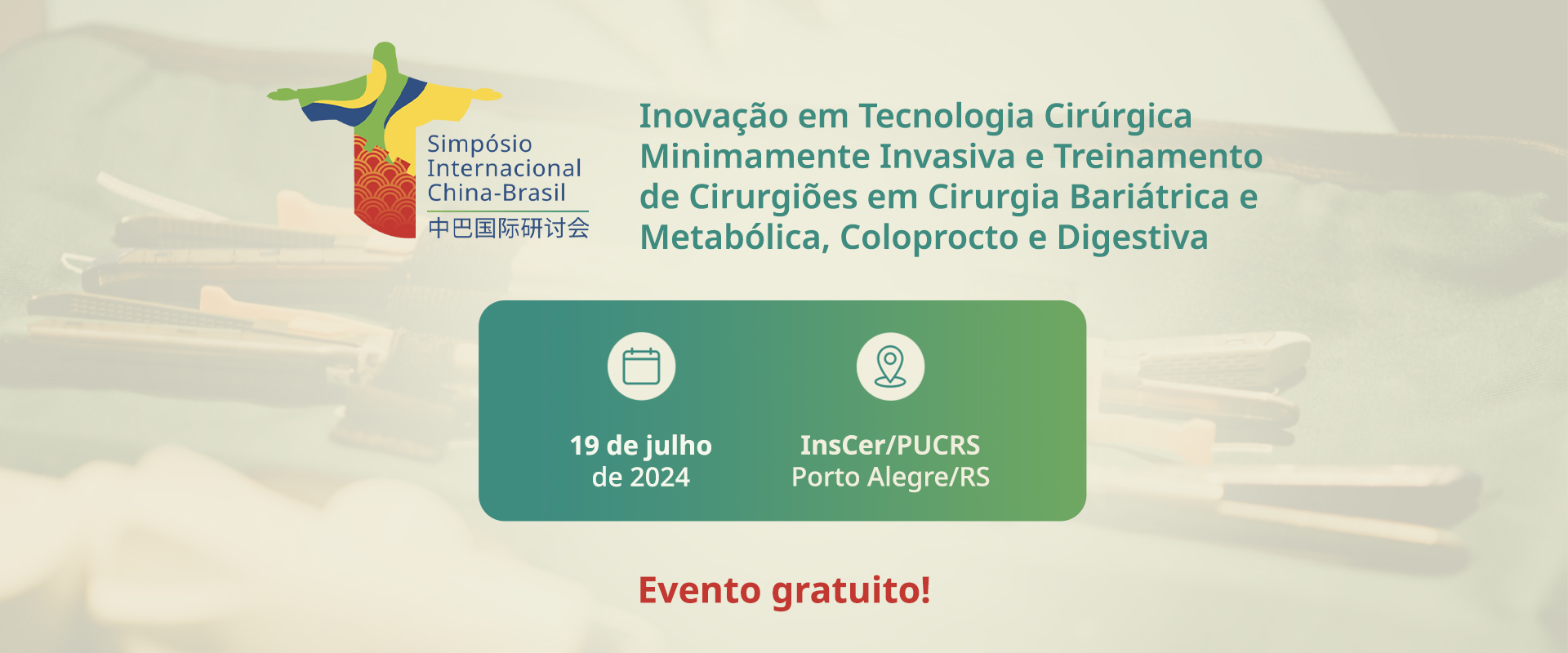 Simpósio Internacional China-Brasil
中巴国际研讨会

Inovação em Tecnologia Cirúrgica Minimamente Invasiva e Treinamento de Cirurgiões em Cirurgia Bariátrica e Metabólica, Coloprocto e Digestiva

19 de julho de 2024

InsCer/PUCRS
Porto Alegre/RS

Evento gratuito!